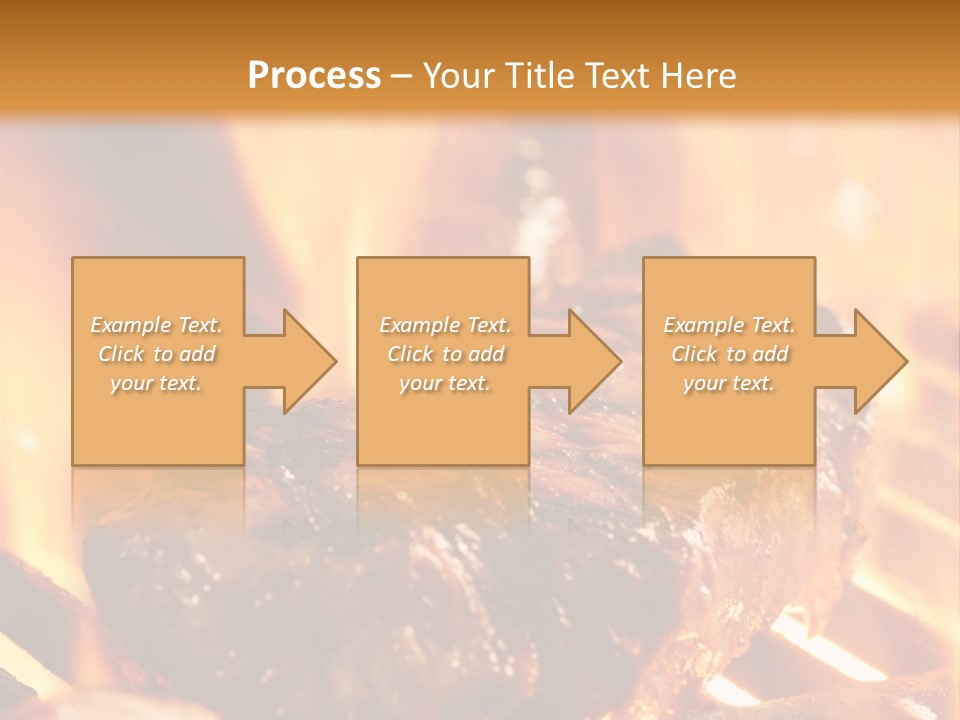 Process – Your Title Text Here

Example Text. Click to add your text.

Example Text. Click to add your text.

Example Text. Click to add your text.